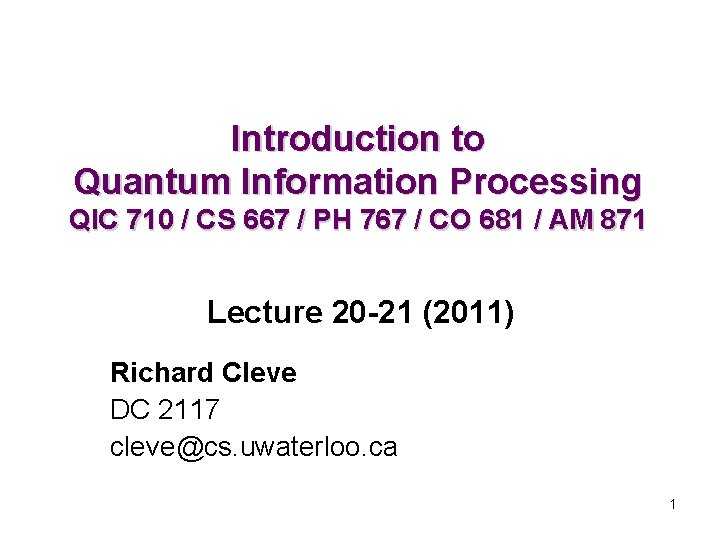 Introduction to
Quantum Information Processing
QIC 710 / CS 667 / PH 767 / CO 681 / AM 871

Lecture 20-21 (2011)

Richard Cleve
DC 2117
cleve@cs.uwaterloo.ca

1